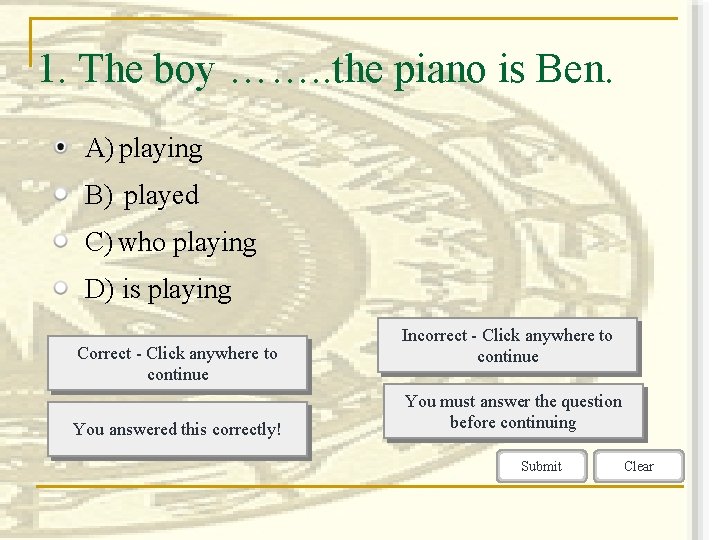 1. The boy ……..the piano is Ben.

A) playing

B) played

C) who playing

D) is playing

Correct - Click anywhere to continue

You answered this correctly!

Incorrect - Click anywhere to continue

You must answer the question before continuing

Submit

Clear